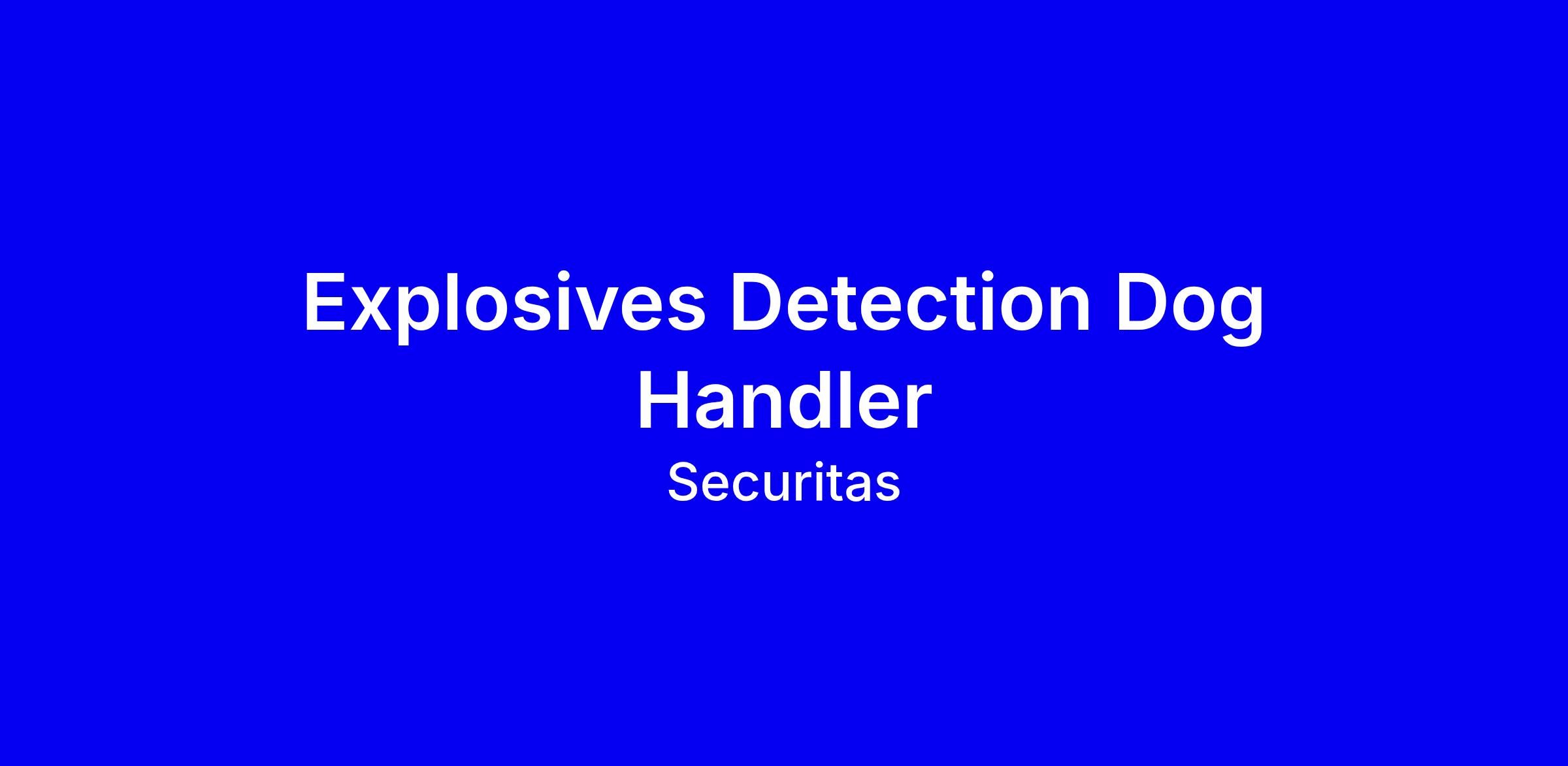 Explosives Detection Dog Handler

Securitas